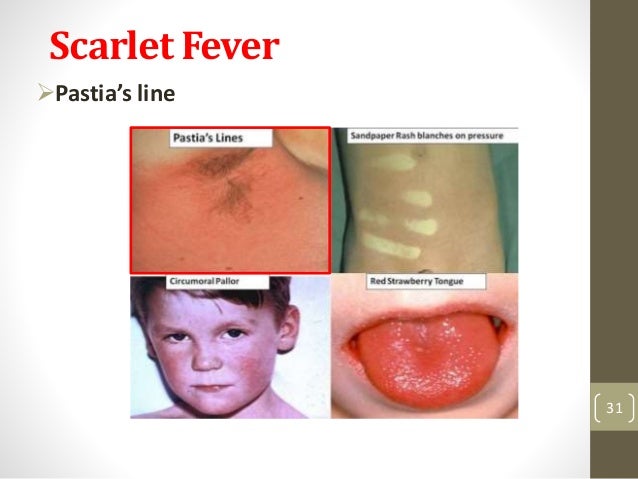 Scarlet Fever

➢Pastia's line

Pastia's Lines

Sandpaper Rash blanches on pressure

Circumoral Pallor

Red Strawberry Tongue

31